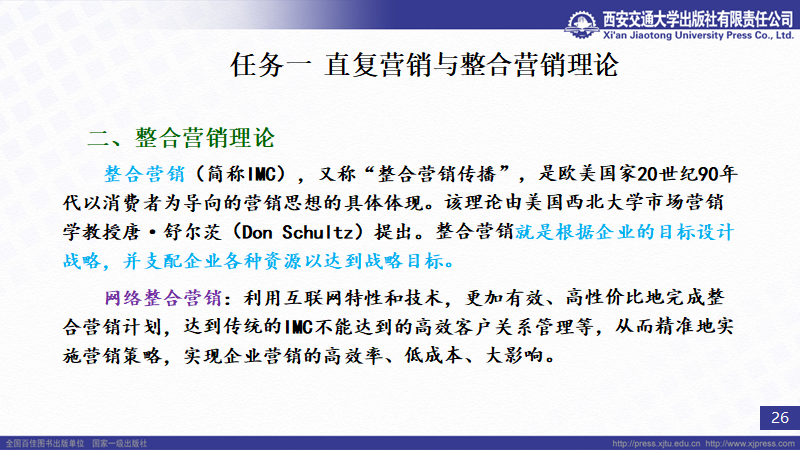 西安交通大学出版社有限责任公司
Xi'an Jiaotong University Press Co., Ltd.

任务一 直复营销与整合营销理论

二、整合营销理论

整合营销（简称IMC），又称“整合营销传播”，是欧美国家20世纪90年代以消费者为导向的营销思想的具体体现。该理论由美国西北大学市场营销学教授唐·舒尔茨（Don Schultz）提出。整合营销就是根据企业的目标设计战略，并支配企业各种资源以达到战略目标。

网络整合营销：利用互联网特性和技术，更加有效、高性价比地完成整合营销计划，达到传统的IMC不能达到的高效客户关系管理等，从而精准地实施营销策略，实现企业营销的高效率、低成本、大影响。

26

全国百佳图书出版单位 国家一级出版社

http://press.xjtu.edu.cn http://www.xjpress.com